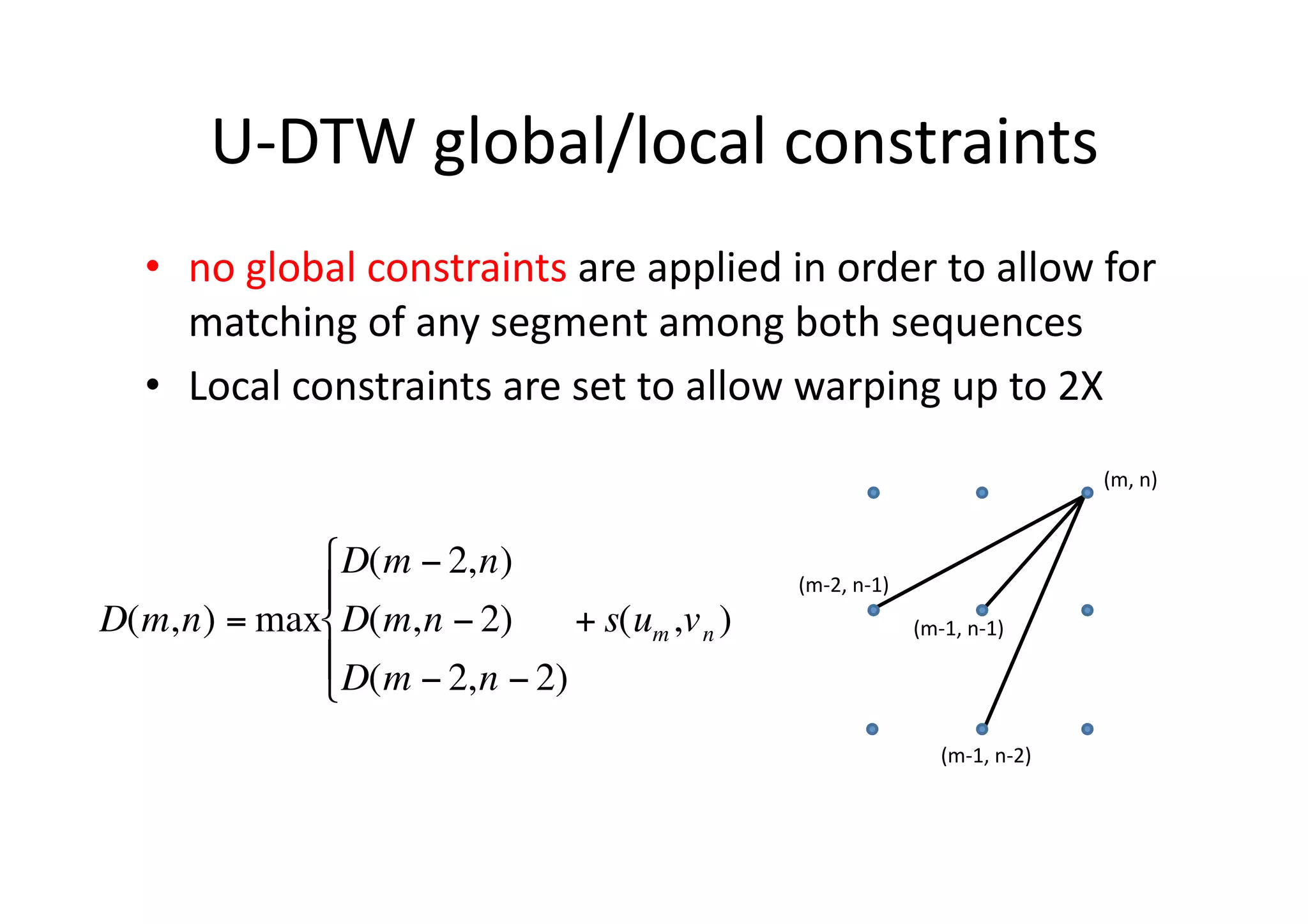 U-DTW global/local constraints

• no global constraints are applied in order to allow for matching of any segment among both sequences
• Local constraints are set to allow warping up to 2X

$D(m,n) = \max\begin{cases} D(m-2,n) \\ D(m,n-2) \\ D(m-2,n-2) \end{cases} + s(u_m, v_n)$

(m, n)
(m-2, n-1)
(m-1, n-1)
(m-1, n-2)